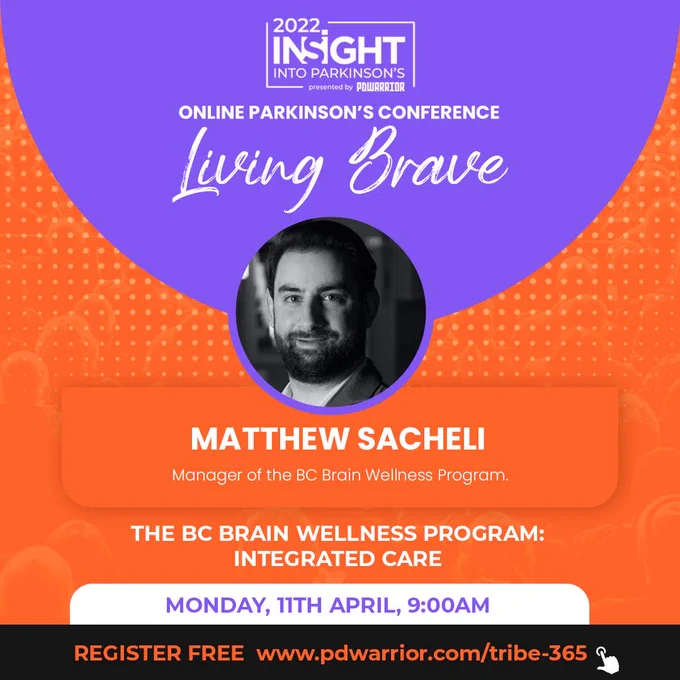 2022 INSIGHT INTO PARKINSON'S presented by PDWARRIOR

ONLINE PARKINSON'S CONFERENCE

Living Brave

MATTHEW SACHELI

Manager of the BC Brain Wellness Program.

THE BC BRAIN WELLNESS PROGRAM: INTEGRATED CARE

MONDAY, 11TH APRIL, 9:00AM

REGISTER FREE www.pdwarrior.com/tribe-365